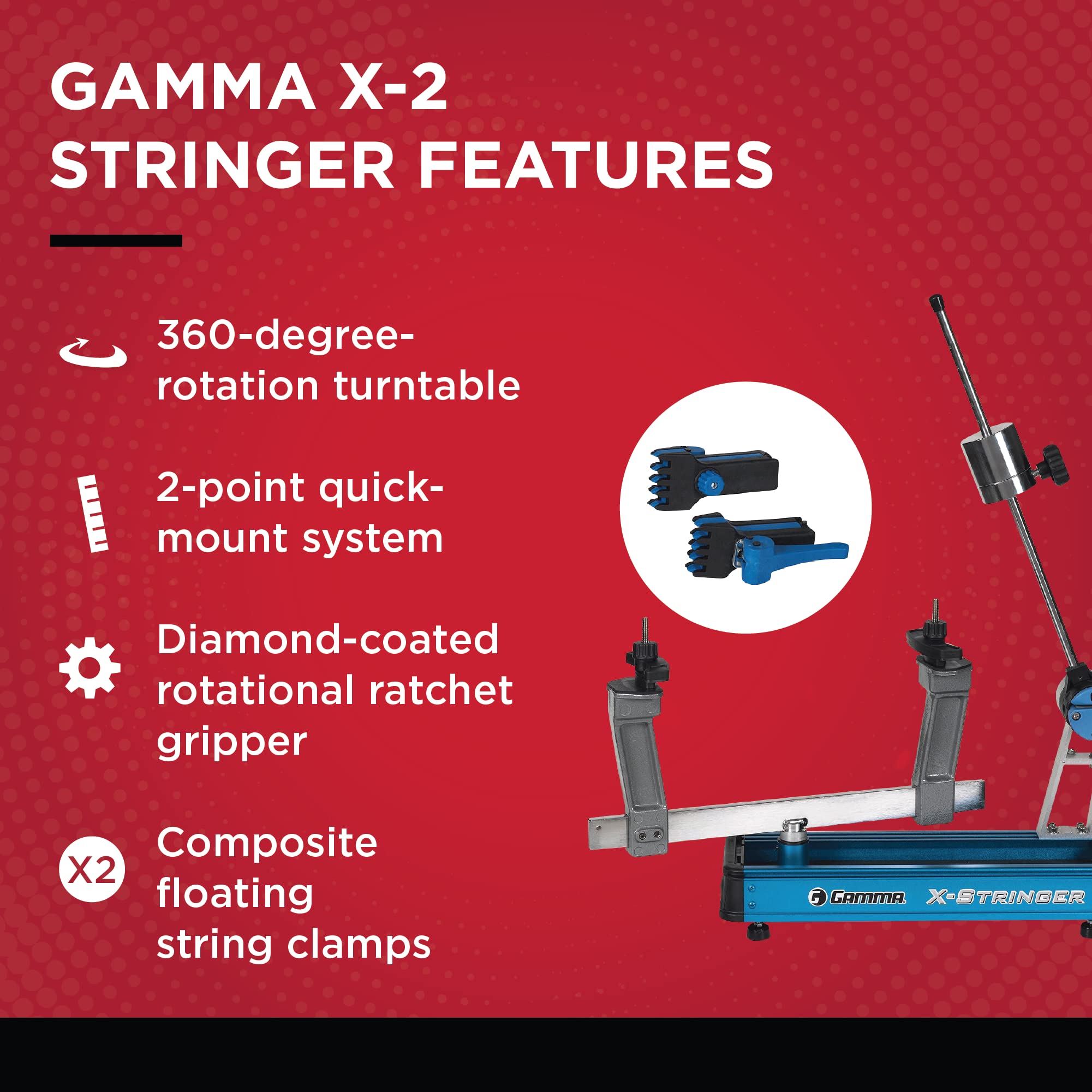 GAMMA X-2
STRINGER FEATURES

360-degree-rotation turntable

2-point quick-mount system

Diamond-coated rotational ratchet gripper

X2

Composite floating string clamps

GAMMA X-STRINGER